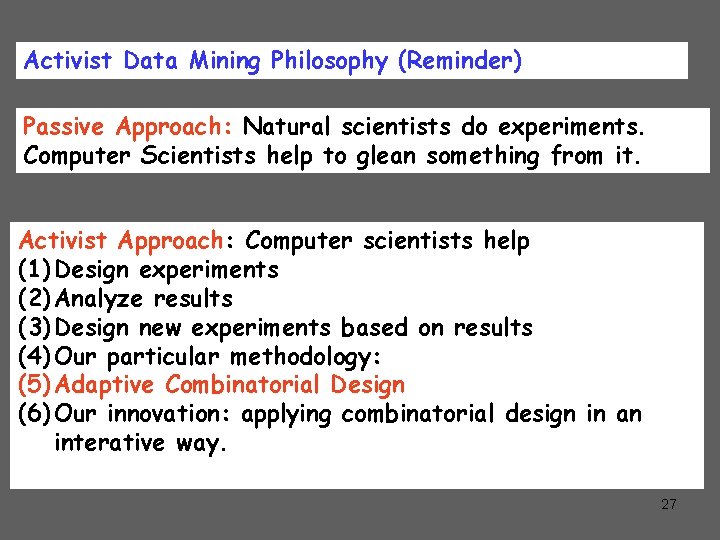 Activist Data Mining Philosophy (Reminder)

Passive Approach: Natural scientists do experiments. Computer Scientists help to glean something from it.

Activist Approach: Computer scientists help
(1) Design experiments
(2) Analyze results
(3) Design new experiments based on results
(4) Our particular methodology:
(5) Adaptive Combinatorial Design
(6) Our innovation: applying combinatorial design in an interative way.

27